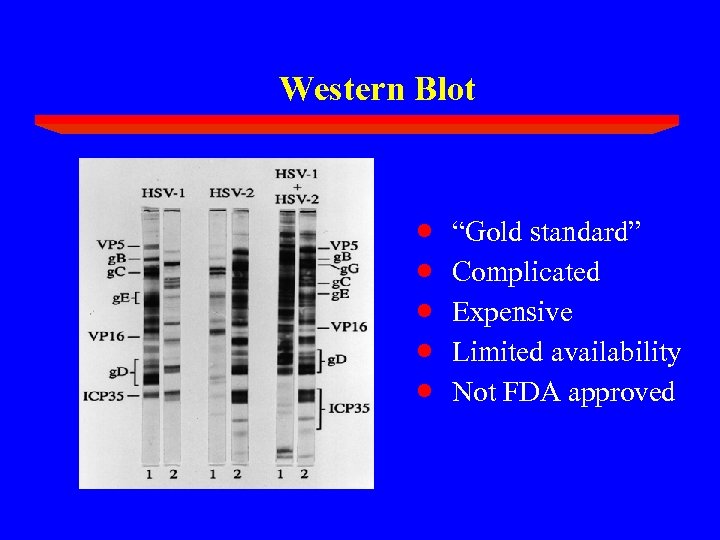 Western Blot

HSV-1

HSV-2

HSV-1 + HSV-2

VP5
gB
gC
gE
VP16
gD
ICP35

VP5
gB
gG
gC
gE
VP16
gD
ICP35

1 2 1 2 1 2

- "Gold standard"
- Complicated
- Expensive
- Limited availability
- Not FDA approved